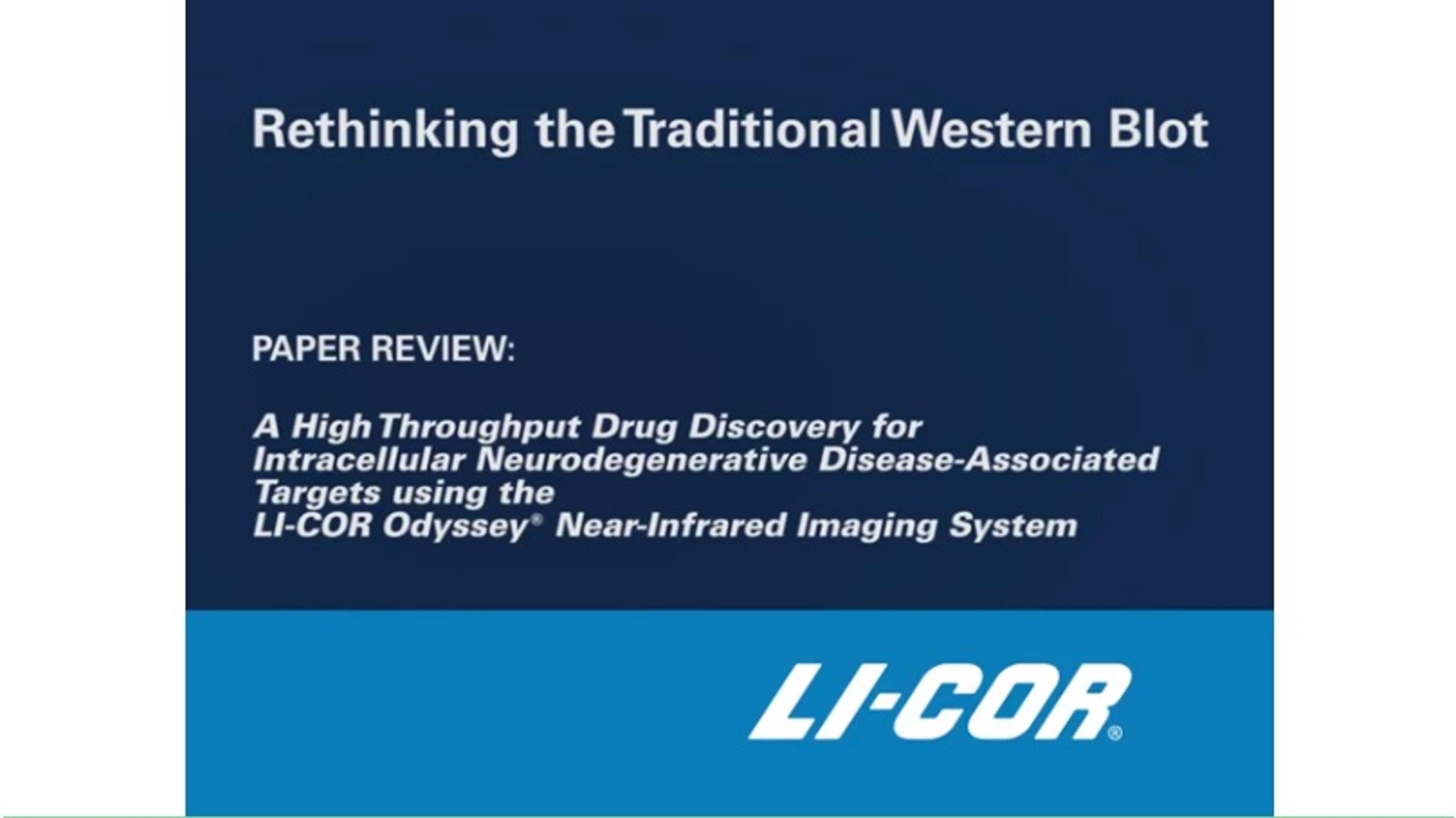 Rethinking the Traditional Western Blot

PAPER REVIEW:

A High Throughput Drug Discovery for Intracellular Neurodegenerative Disease-Associated Targets using the LI-COR Odyssey® Near-Infrared Imaging System

LI-COR®